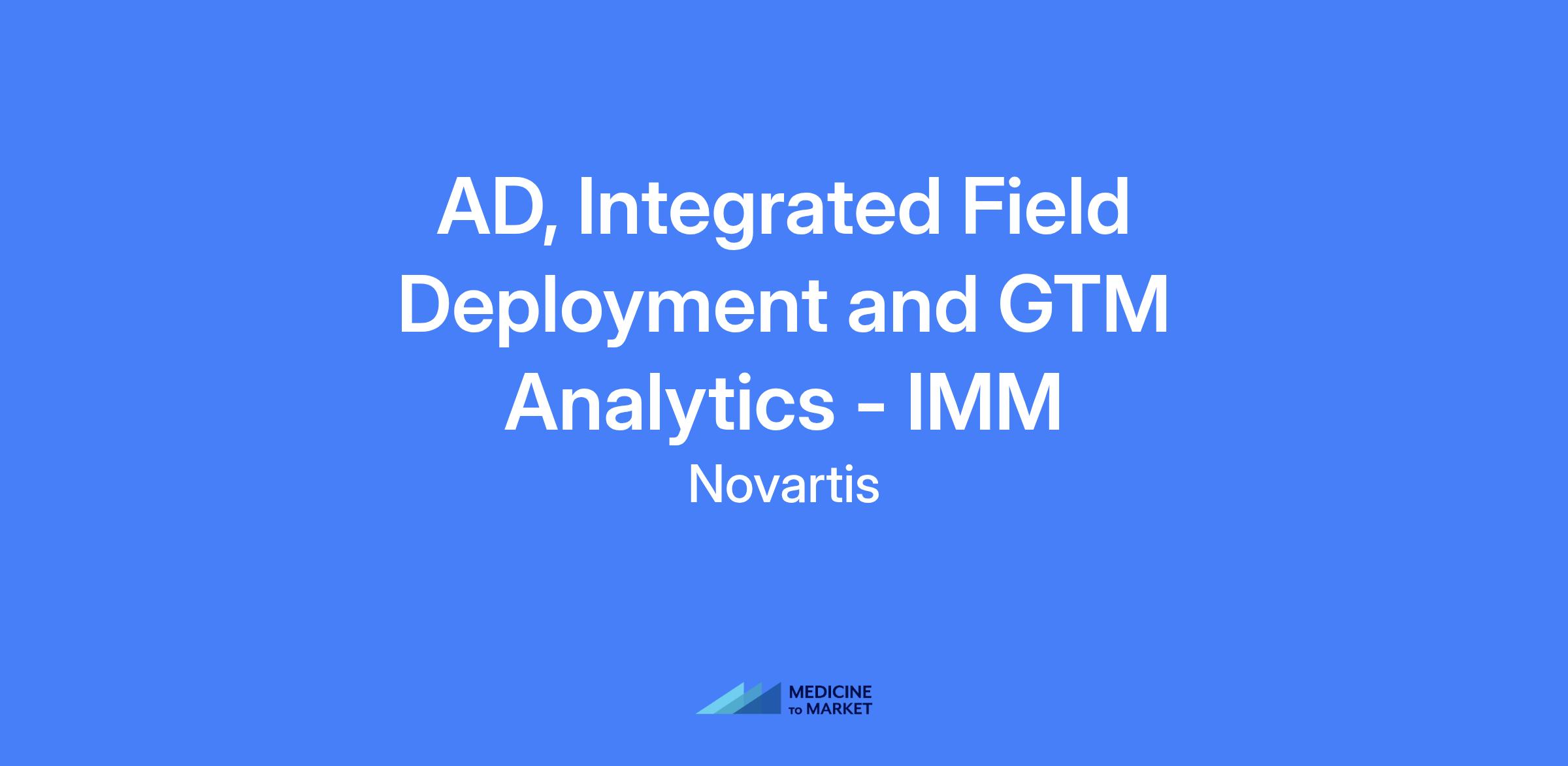 AD, Integrated Field Deployment and GTM Analytics - IMM

Novartis

MEDICINE TO MARKET